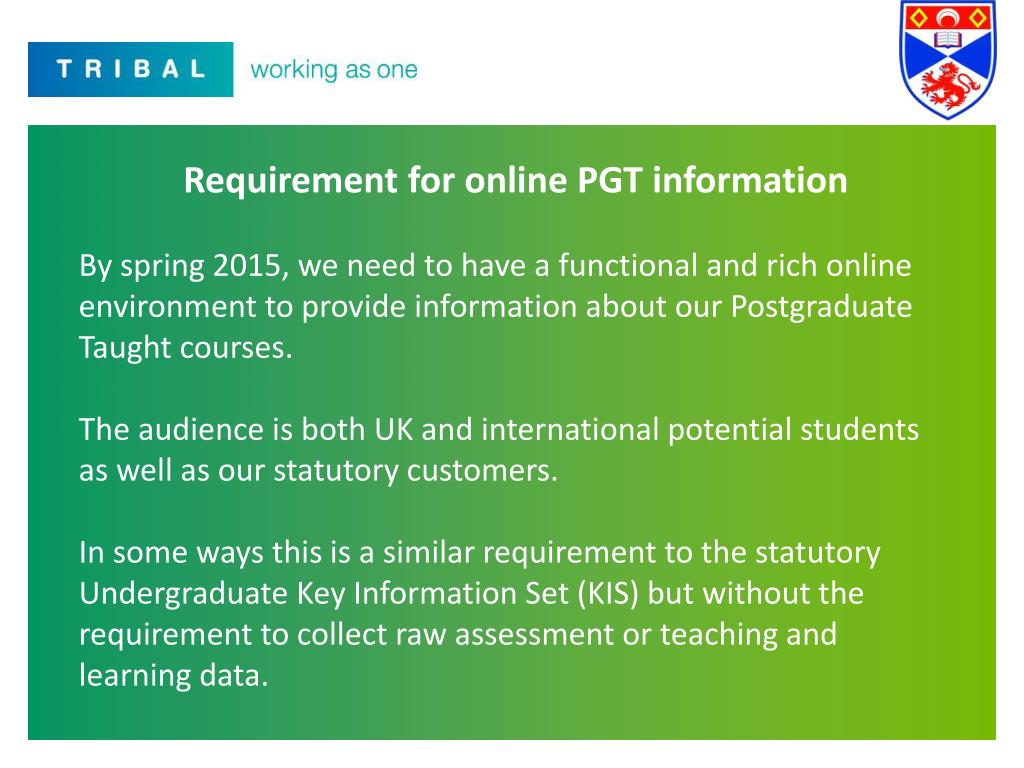 TRIBAL working as one

Requirement for online PGT information

By spring 2015, we need to have a functional and rich online environment to provide information about our Postgraduate Taught courses.

The audience is both UK and international potential students as well as our statutory customers.

In some ways this is a similar requirement to the statutory Undergraduate Key Information Set (KIS) but without the requirement to collect raw assessment or teaching and learning data.